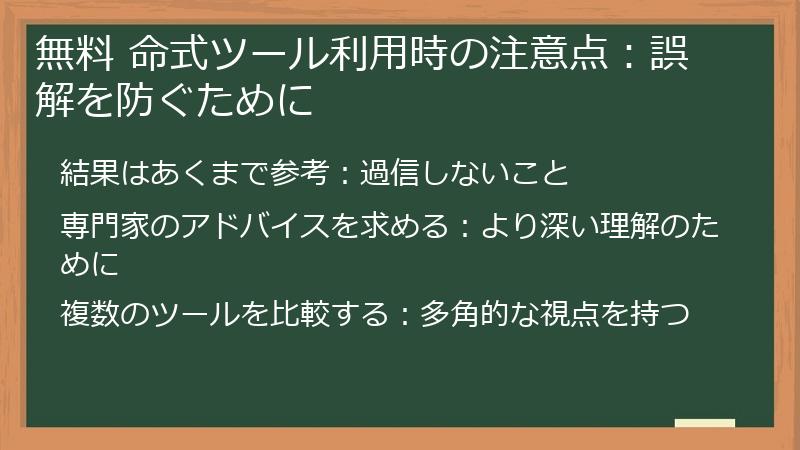 無料 命式ツール利用時の注意点：誤解を防ぐために

結果はあくまで参考：過信しないこと

専門家のアドバイスを求める：より深い理解のために

複数のツールを比較する：多角的な視点を持つ